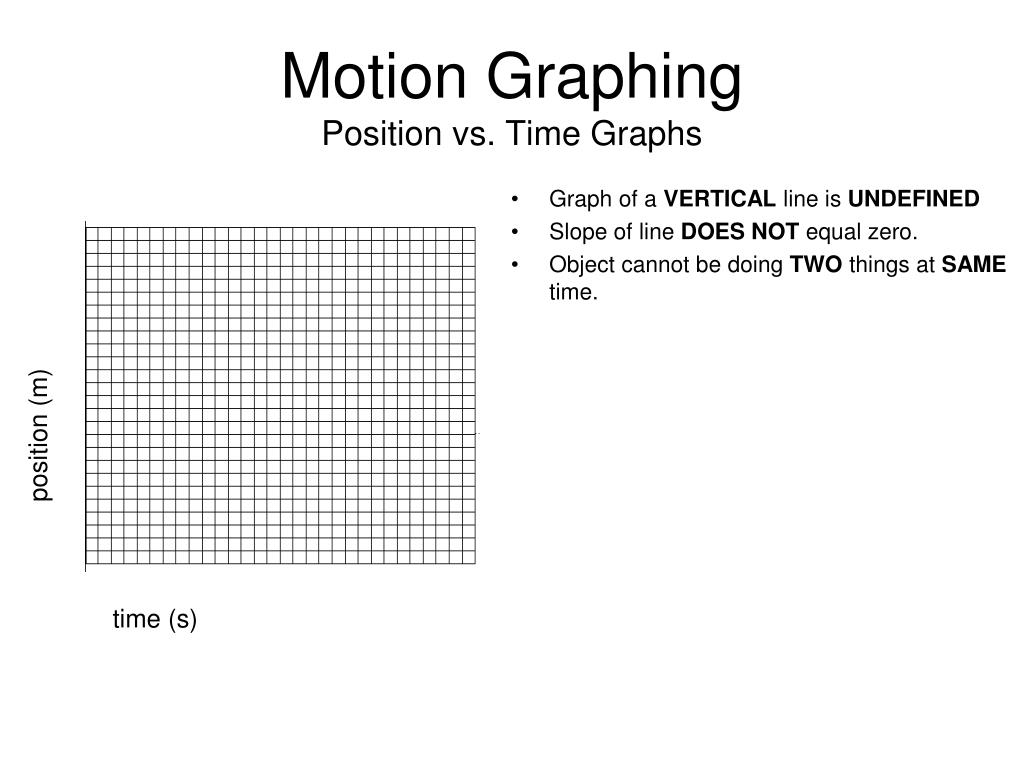 Motion Graphing
Position vs. Time Graphs

position (m)

time (s)

• Graph of a VERTICAL line is UNDEFINED
• Slope of line DOES NOT equal zero.
• Object cannot be doing TWO things at SAME time.